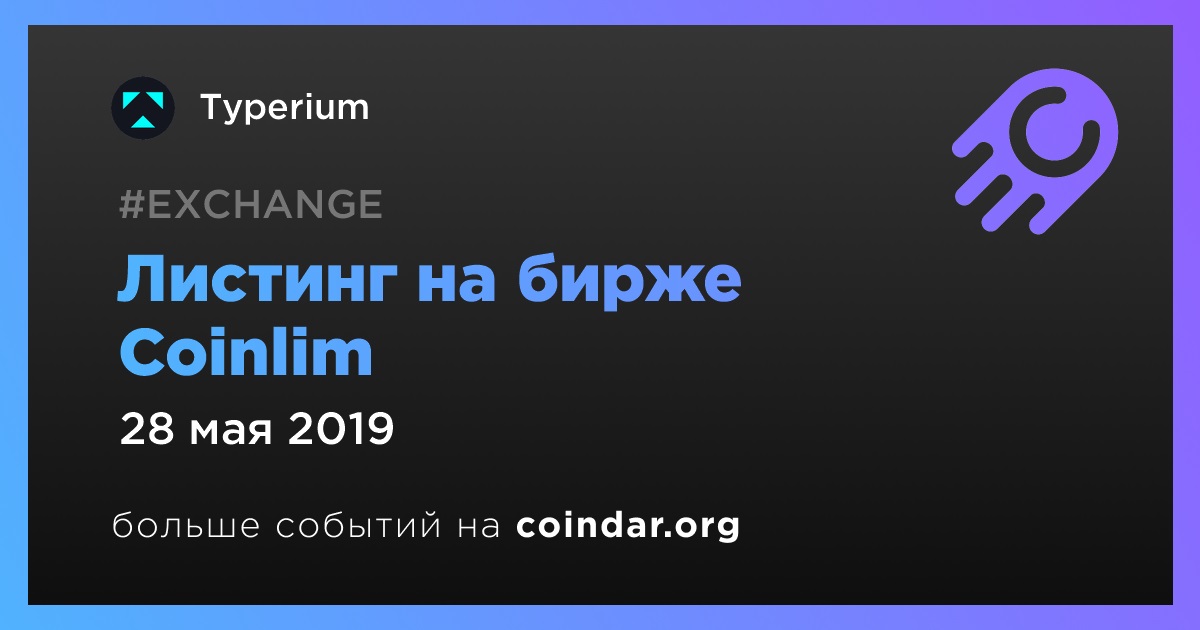 Typerium

#EXCHANGE

Листинг на бирже Coinlim

28 мая 2019

больше событий на coindar.org